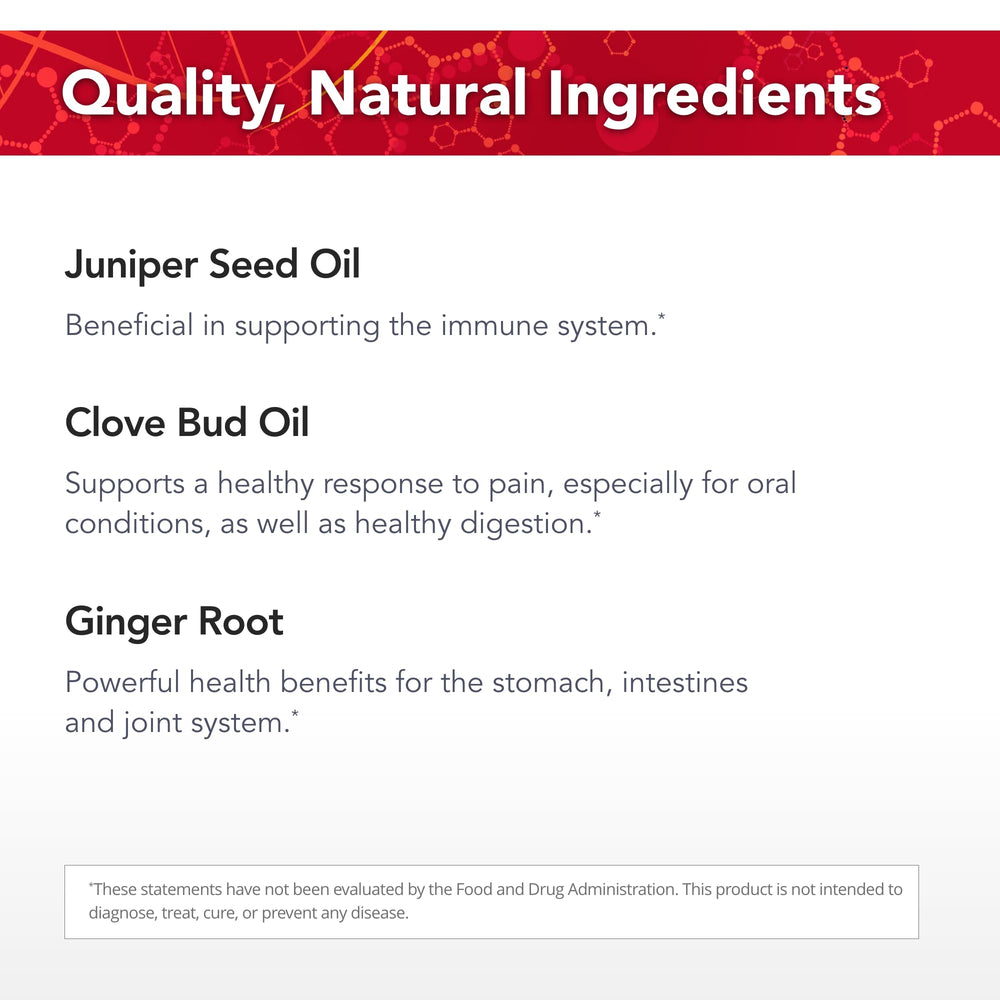 Quality, Natural Ingredients

Juniper Seed Oil

Beneficial in supporting the immune system.*

Clove Bud Oil

Supports a healthy response to pain, especially for oral conditions, as well as healthy digestion.*

Ginger Root

Powerful health benefits for the stomach, intestines and joint system.*

*These statements have not been evaluated by the Food and Drug Administration. This product is not intended to diagnose, treat, cure, or prevent any disease.